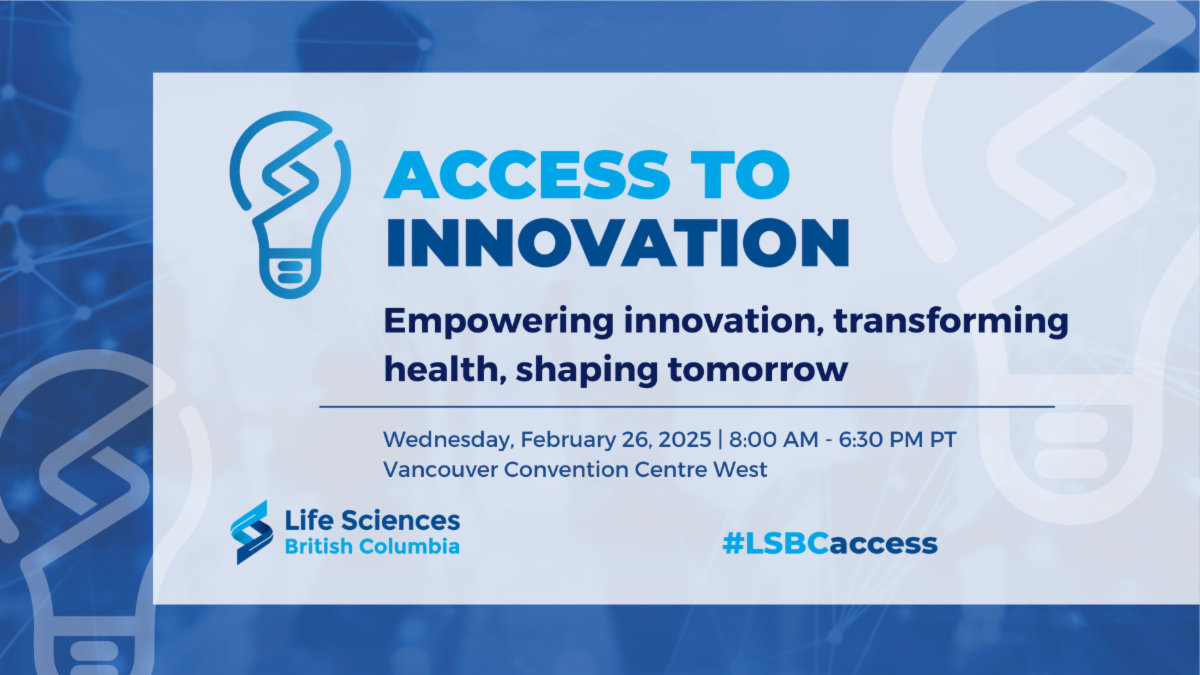 ACCESS TO INNOVATION

Empowering innovation, transforming health, shaping tomorrow

Wednesday, February 26, 2025 | 8:00 AM - 6:30 PM PT
Vancouver Convention Centre West

Life Sciences
British Columbia

#LSBCaccess